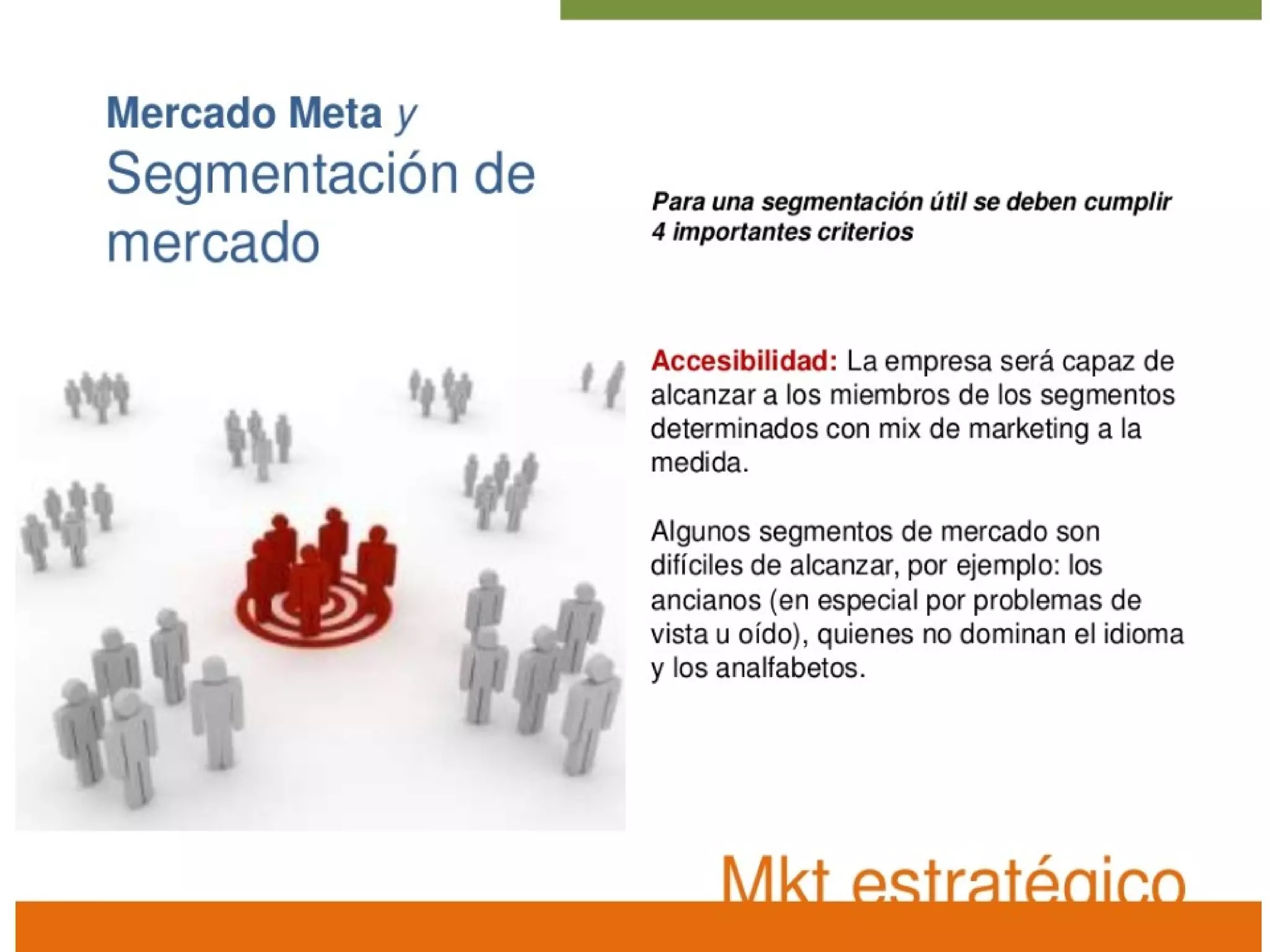 Mercado Meta y
Segmentación de mercado

Para una segmentación útil se deben cumplir 4 importantes criterios

Accesibilidad: La empresa será capaz de alcanzar a los miembros de los segmentos determinados con mix de marketing a la medida.

Algunos segmentos de mercado son difíciles de alcanzar, por ejemplo: los ancianos (en especial por problemas de vista u oído), quienes no dominan el idioma y los analfabetos.

Mkt estratégico